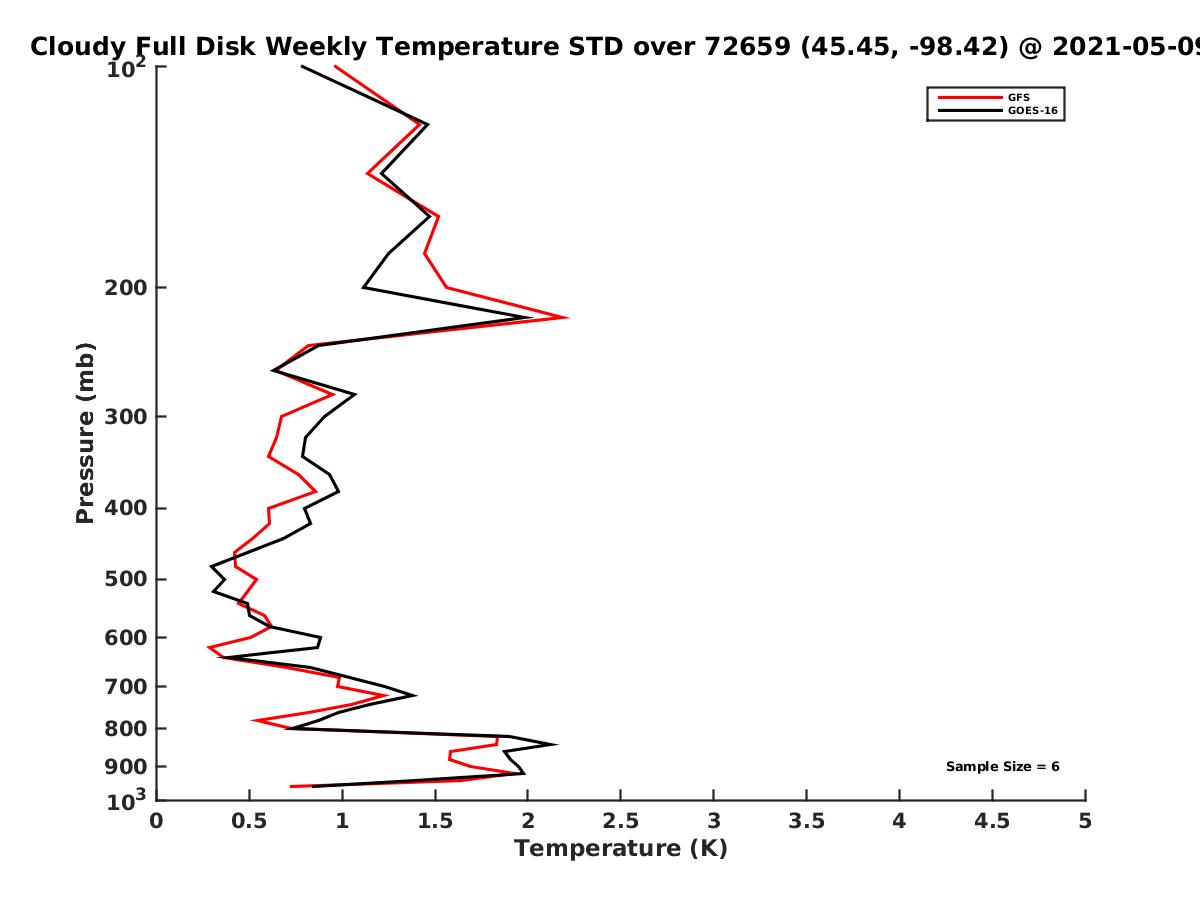 Cloudy Full Disk Weekly Temperature STD over 72659 (45.45, -98.42) @ 2021-05-09

GFS
GOES-16

Pressure (mb)

$10^2$
200
300
400
500
600
700
800
900
$10^3$

Sample Size = 6

0 0.5 1 1.5 2 2.5 3 3.5 4 4.5 5

Temperature (K)